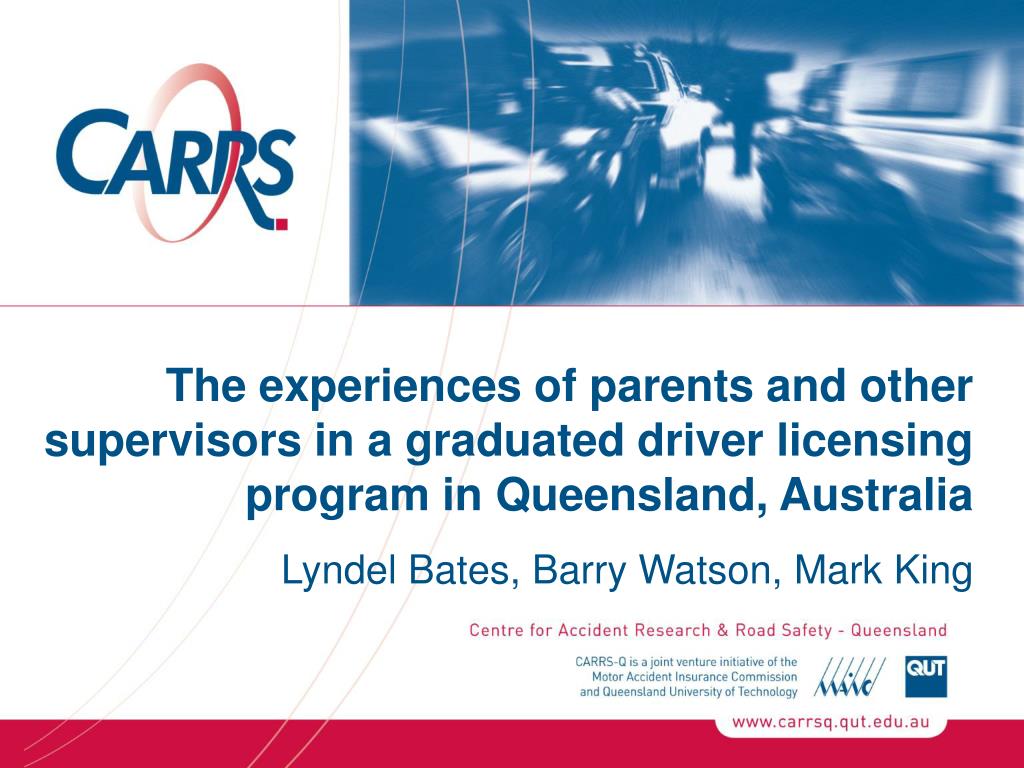 CARRS

The experiences of parents and other supervisors in a graduated driver licensing program in Queensland, Australia

Lyndel Bates, Barry Watson, Mark King

Centre for Accident Research & Road Safety - Queensland

CARRS-Q is a joint venture initiative of the Motor Accident Insurance Commission and Queensland University of Technology

MAIC

QUT

www.carrsq.qut.edu.au